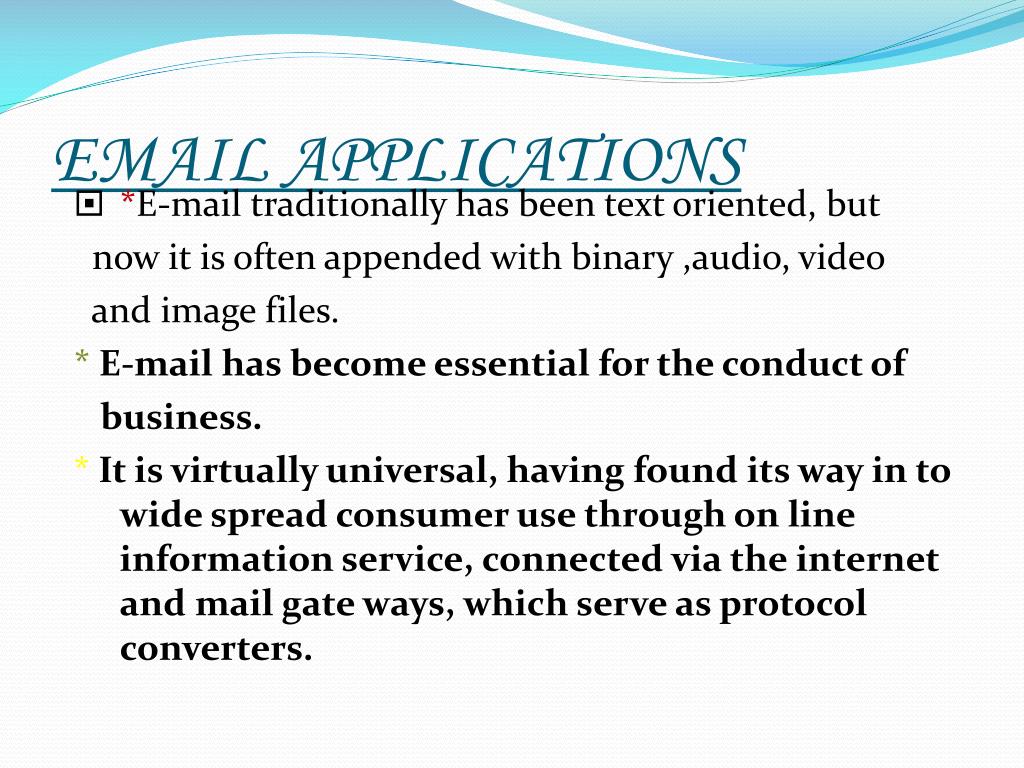 EMAIL APPLICATIONS

*E-mail traditionally has been text oriented, but now it is often appended with binary ,audio, video and image files.

* E-mail has become essential for the conduct of business.

* It is virtually universal, having found its way in to wide spread consumer use through on line information service, connected via the internet and mail gate ways, which serve as protocol converters.